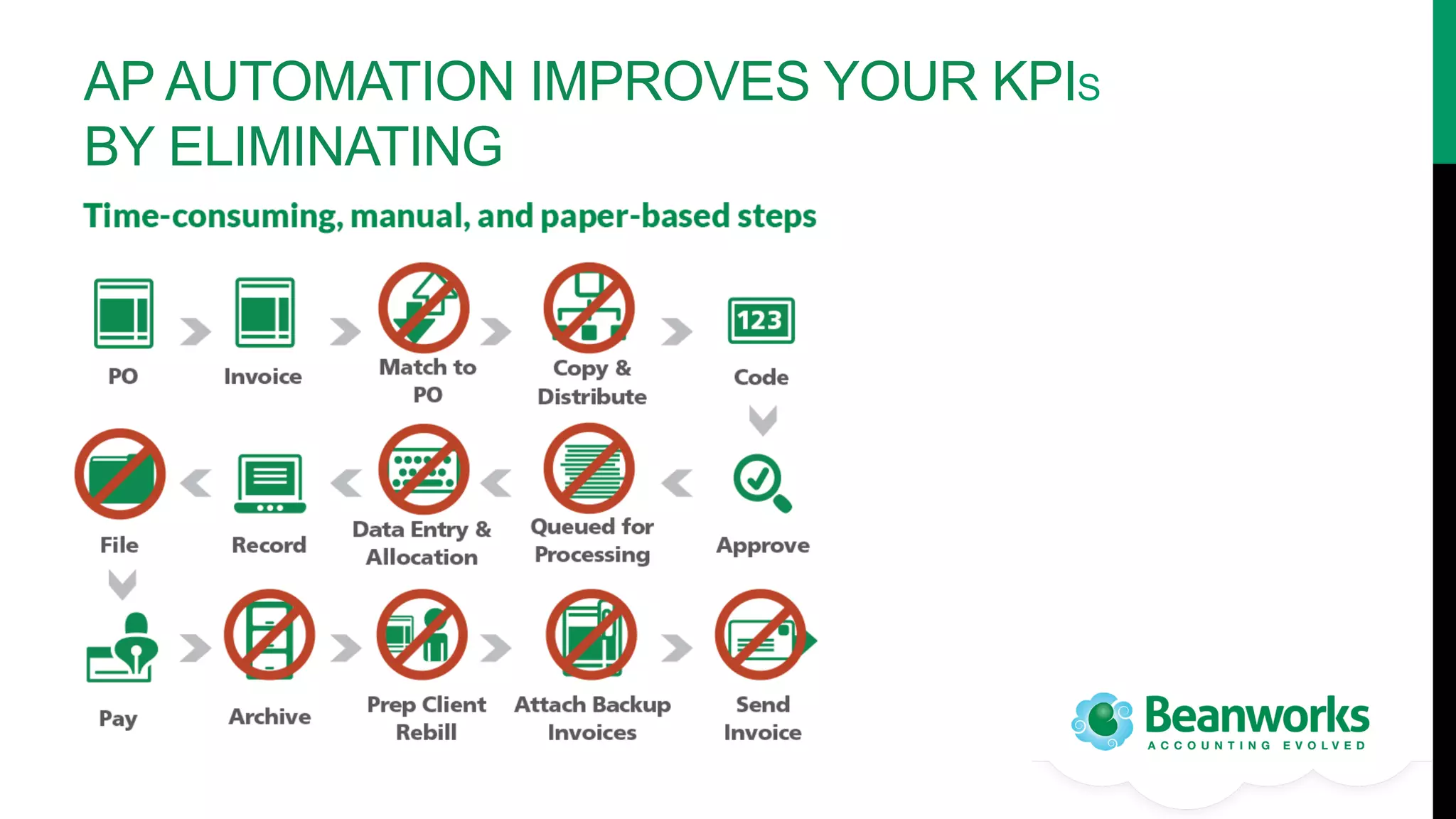 AP AUTOMATION IMPROVES YOUR KPIs BY ELIMINATING

Time-consuming, manual, and paper-based steps

PO

Invoice

Match to PO

Copy & Distribute

123

Code

Approve

Queued for Processing

Data Entry & Allocation

Record

File

Pay

Archive

Prep Client Rebill

Attach Backup Invoices

Send Invoice

Beanworks
ACCOUNTING EVOLVED